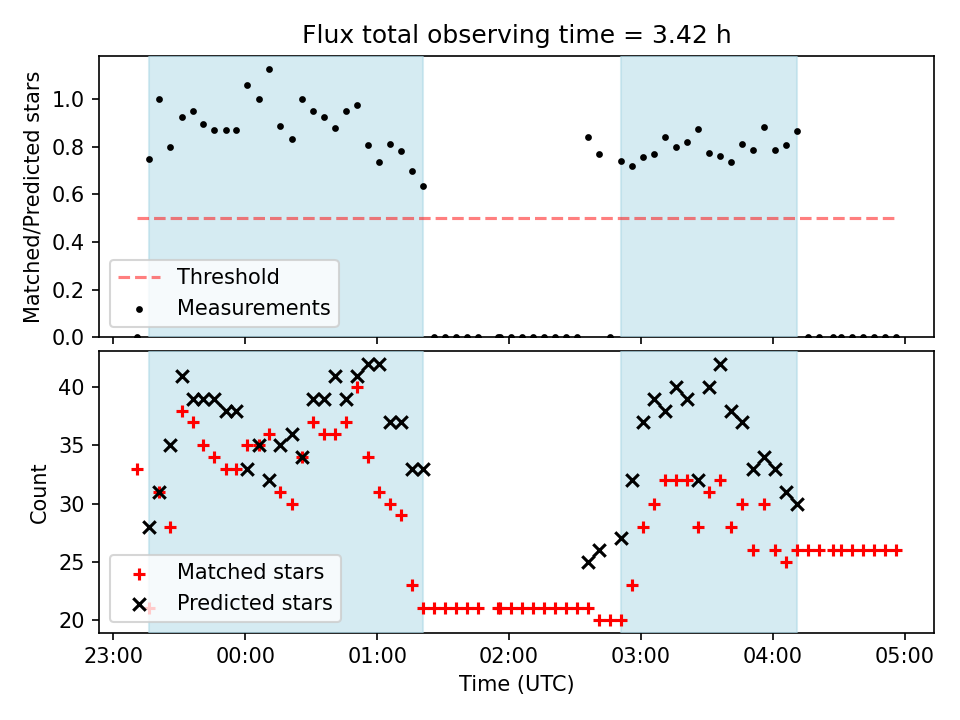 Flux total observing time = 3.42 h

Matched/Predicted stars

1.0
0.8
0.6
0.4
0.2
0.0

Threshold
Measurements

Count

40
35
30
25
20

Matched stars
Predicted stars

23:00
00:00
01:00
02:00
03:00
04:00
05:00

Time (UTC)